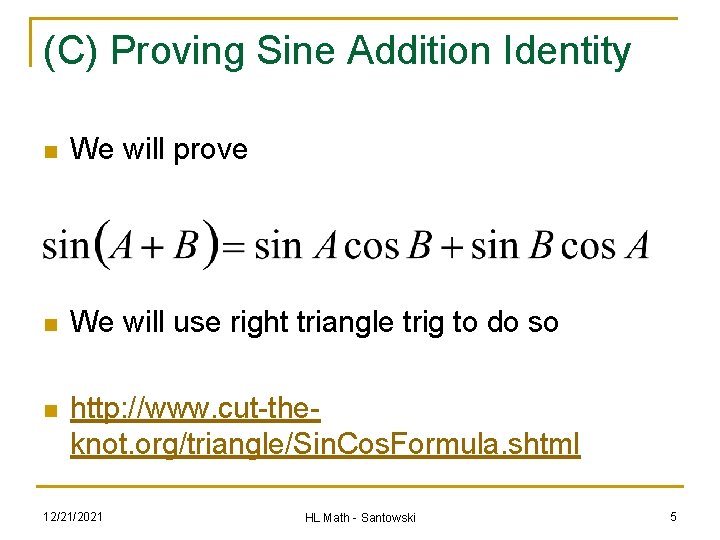 (C) Proving Sine Addition Identity

We will prove

$\sin(A+B)=\sin A\cos B+\sin B\cos A$

We will use right triangle trig to do so

http://www.cut-the-knot.org/triangle/SinCosFormula.shtml

12/21/2021

HL Math - Santowski

5